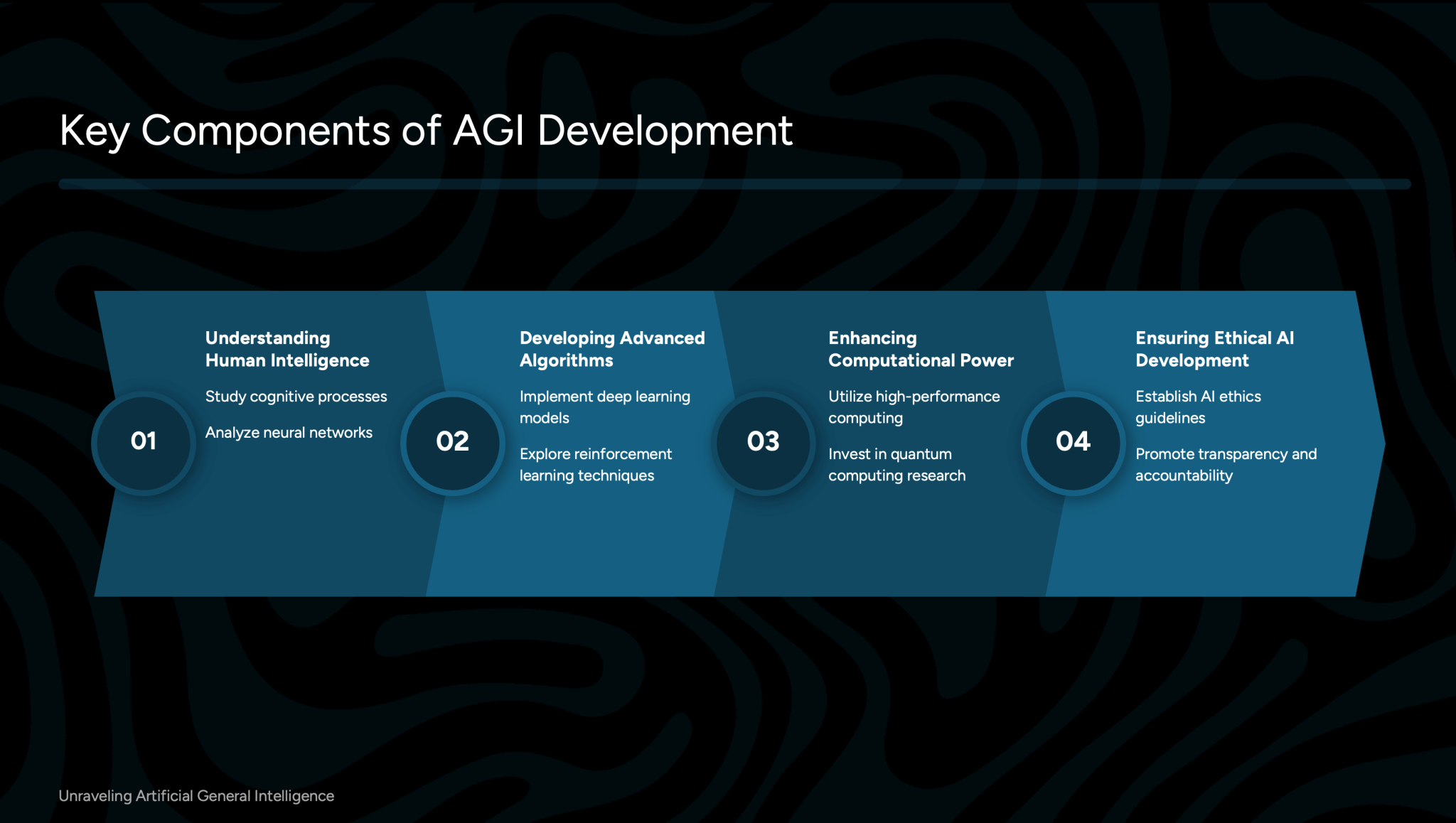 Key Components of AGI Development

01

Understanding Human Intelligence

Study cognitive processes

Analyze neural networks

02

Developing Advanced Algorithms

Implement deep learning models

Explore reinforcement learning techniques

03

Enhancing Computational Power

Utilize high-performance computing

Invest in quantum computing research

04

Ensuring Ethical AI Development

Establish AI ethics guidelines

Promote transparency and accountability

Unraveling Artificial General Intelligence